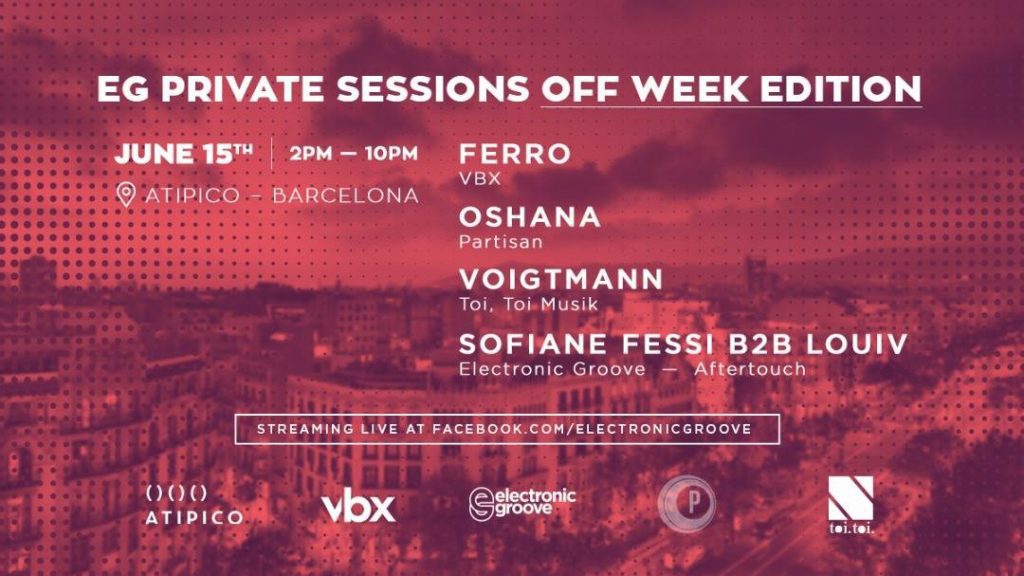 EG PRIVATE SESSIONS OFF WEEK EDITION

JUNE 15TH | 2PM — 10PM

ATIPICO – BARCELONA

FERRO
VBX

OSHANA
Partisan

VOIGTMANN
Toi, Toi Musik

SOFIANE FESSI B2B LOUIV
Electronic Groove — Aftertouch

STREAMING LIVE AT FACEBOOK.COM/ELECTRONICGROOVE

()()() ATIPICO

vbx

electronic groove

P

toi.toi.